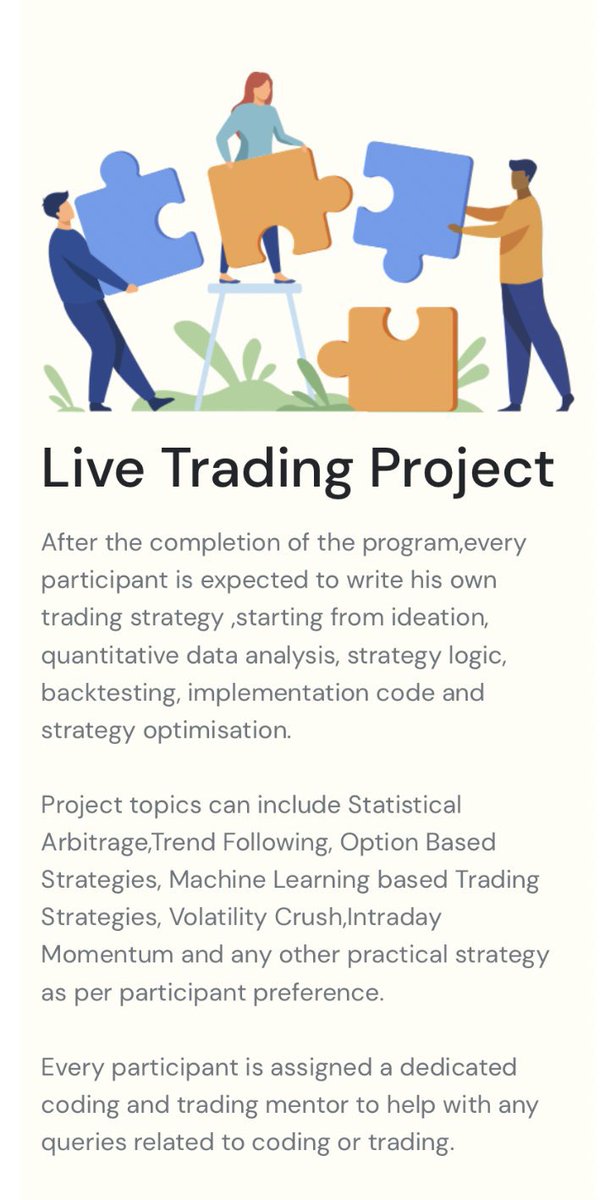 Live Trading Project

After the completion of the program,every participant is expected to write his own trading strategy ,starting from ideation, quantitative data analysis, strategy logic, backtesting, implementation code and strategy optimisation.

Project topics can include Statistical Arbitrage,Trend Following, Option Based Strategies, Machine Learning based Trading Strategies, Volatility Crush,Intraday Momentum and any other practical strategy as per participant preference.

Every participant is assigned a dedicated coding and trading mentor to help with any queries related to coding or trading.